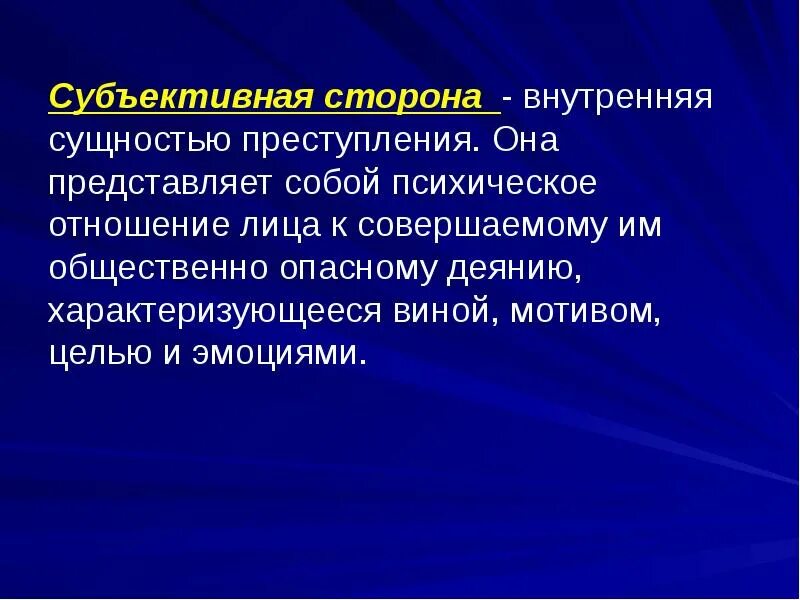 Субъективная сторона - внутренняя сущностью преступления. Она представляет собой психическое отношение лица к совершаемому им общественно опасному деянию, характеризующееся виной, мотивом, целью и эмоциями.